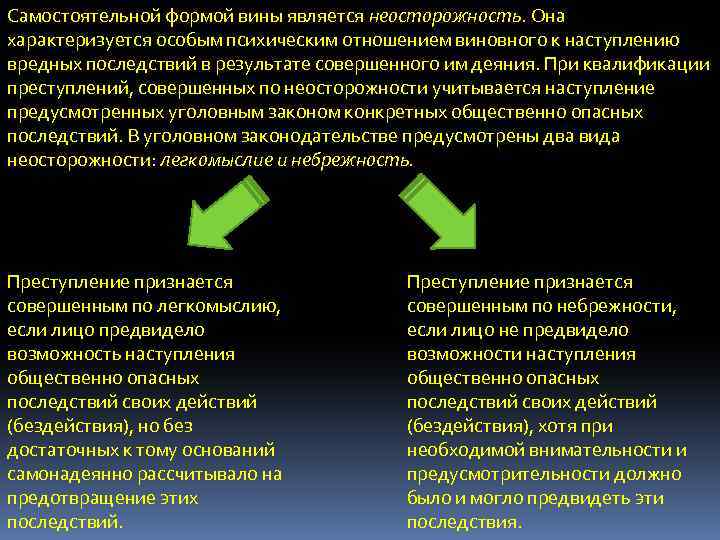 Самостоятельной формой вины является неосторожность. Она характеризуется особым психическим отношением виновного к наступлению вредных последствий в результате совершенного им деяния. При квалификации преступлений, совершенных по неосторожности учитывается наступление предусмотренных уголовным законом конкретных общественно опасных последствий. В уголовном законодательстве предусмотрены два вида неосторожности: легкомыслие и небрежность.

Преступление признается совершенным по легкомыслию, если лицо предвидело возможность наступления общественно опасных последствий своих действий (бездействия), но без достаточных к тому оснований самонадеянно рассчитывало на предотвращение этих последствий.

Преступление признается совершенным по небрежности, если лицо не предвидело возможности наступления общественно опасных последствий своих действий (бездействия), хотя при необходимой внимательности и предусмотрительности должно было и могло предвидеть эти последствия.